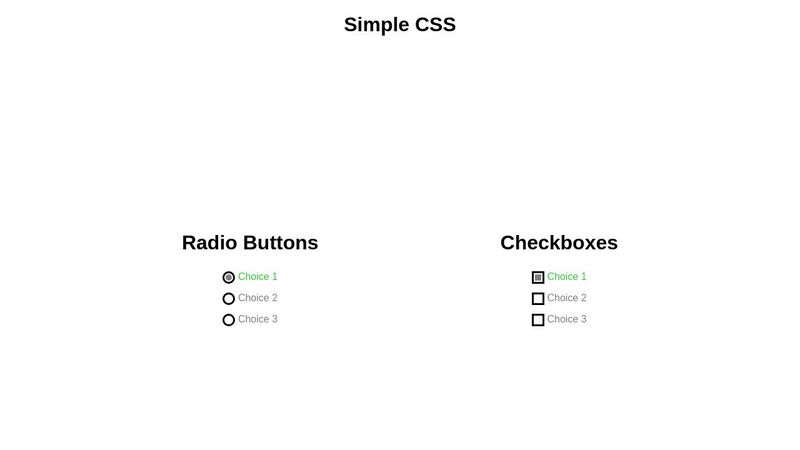 Simple CSS

Radio Buttons

Choice 1
Choice 2
Choice 3

Checkboxes

Choice 1
Choice 2
Choice 3